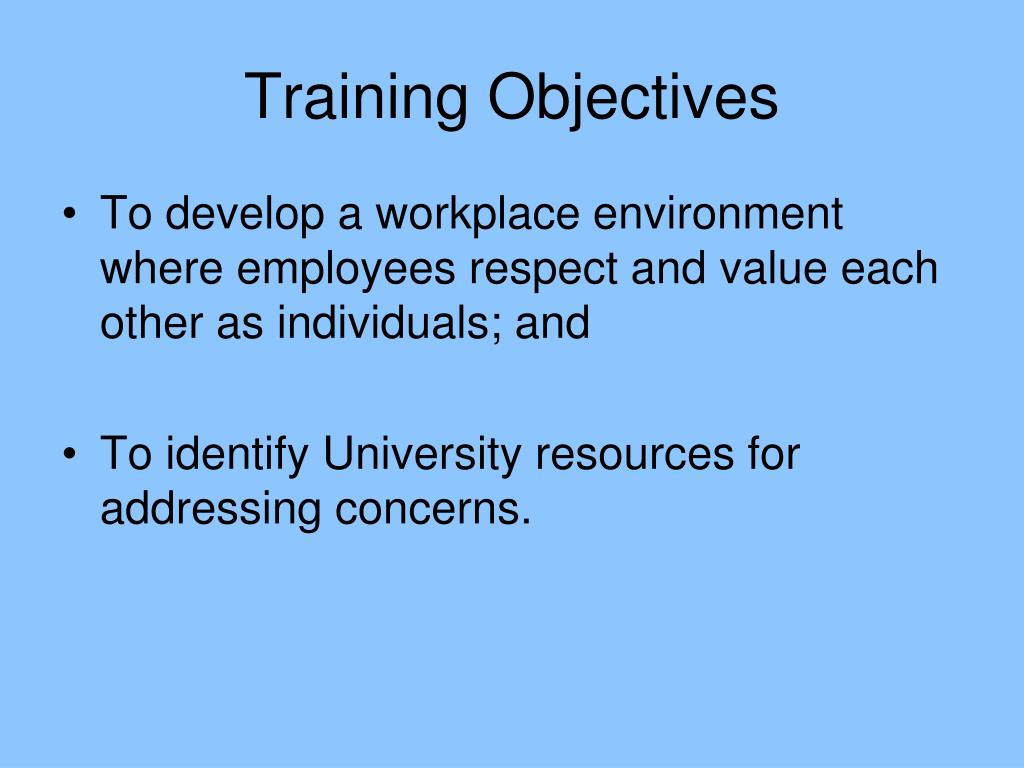 Training Objectives

• To develop a workplace environment where employees respect and value each other as individuals; and

• To identify University resources for addressing concerns.